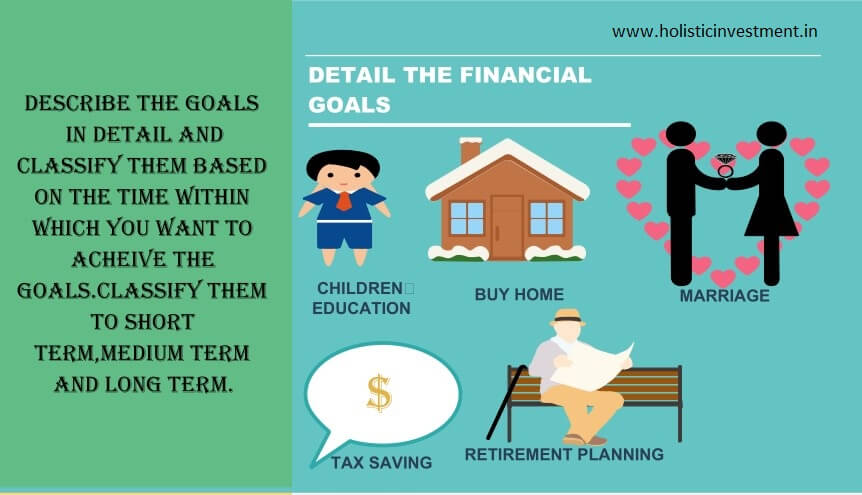 DESCRIBE THE GOALS IN DETAIL AND CLASSIFY THEM BASED ON THE TIME WITHIN WHICH YOU WANT TO ACHEIVE THE GOALS.CLASSIFY THEM TO SHORT TERM,MEDIUM TERM AND LONG TERM.

www.holisticinvestment.in

DETAIL THE FINANCIAL GOALS

CHILDREN EDUCATION

BUY HOME

MARRIAGE

$

TAX SAVING

RETIREMENT PLANNING